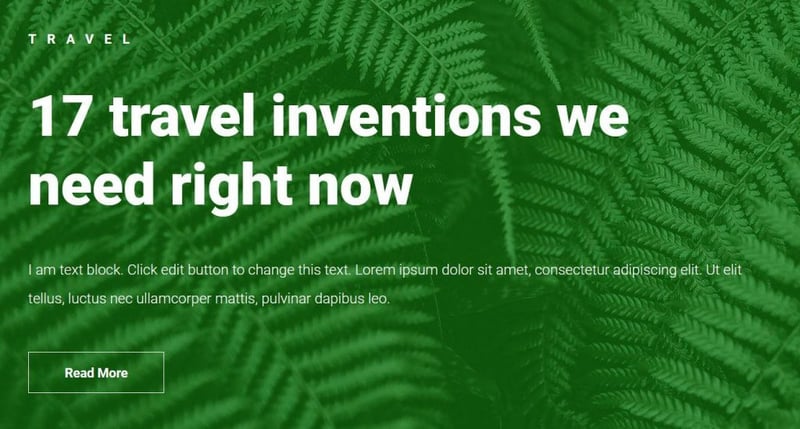 TRAVEL

17 travel inventions we need right now

I am text block. Click edit button to change this text. Lorem ipsum dolor sit amet, consectetur adipiscing elit. Ut elit tellus, luctus nec ullamcorper mattis, pulvinar dapibus leo.

Read More